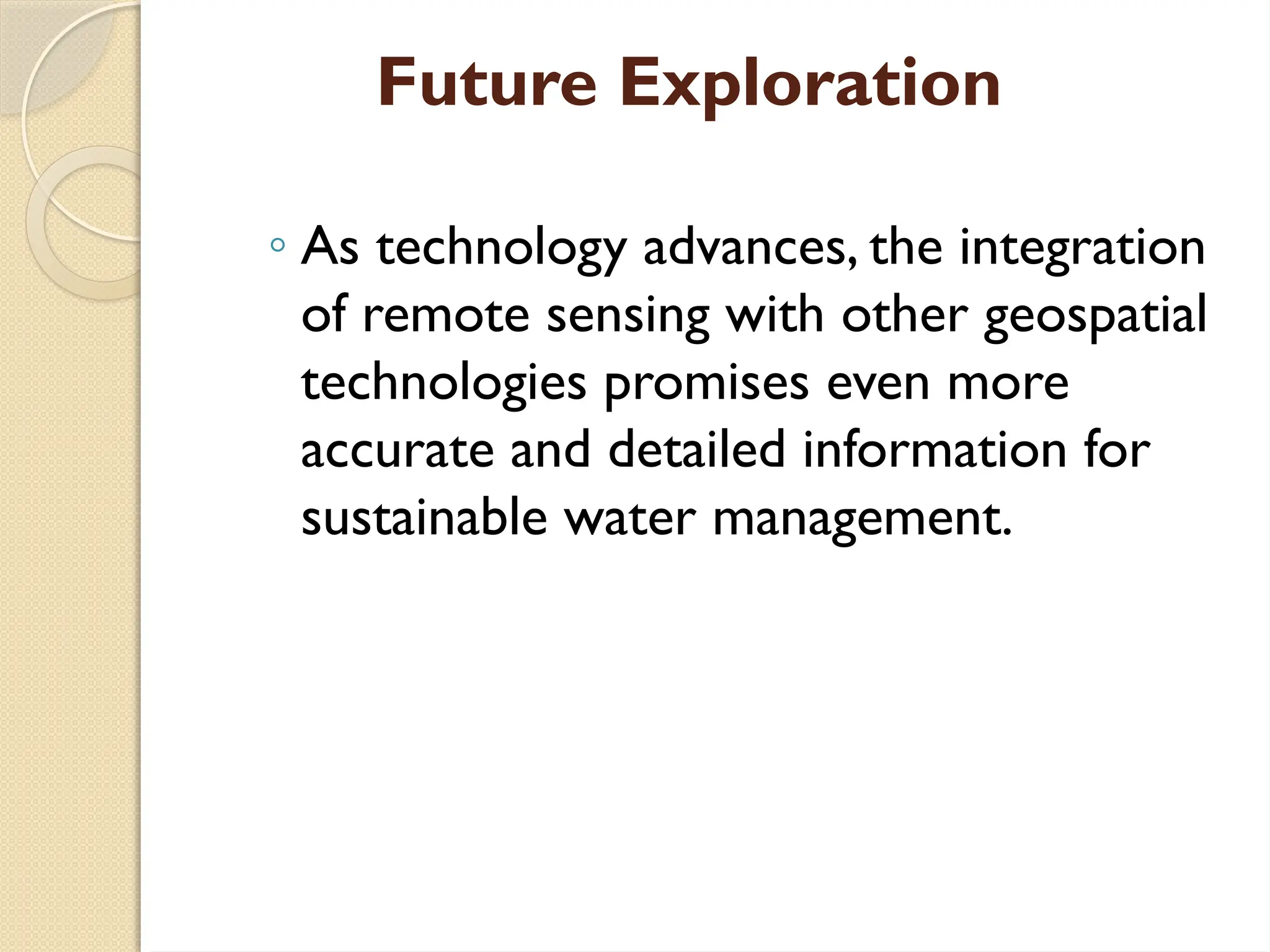 Future Exploration

◦ As technology advances, the integration of remote sensing with other geospatial technologies promises even more accurate and detailed information for sustainable water management.